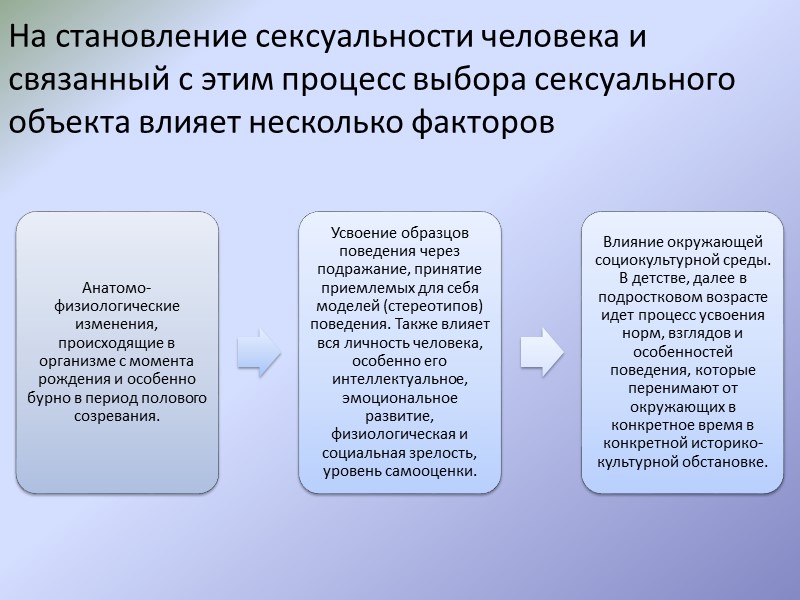 На становление сексуальности человека и связанный с этим процесс выбора сексуального объекта влияет несколько факторов

Анатомо-физиологические изменения, происходящие в организме с момента рождения и особенно бурно в период полового созревания.

Усвоение образцов поведения через подражание, принятие приемлемых для себя моделей (стереотипов) поведения. Также влияет вся личность человека, особенно его интеллектуальное, эмоциональное развитие, физиологическая и социальная зрелость, уровень самооценки.

Влияние окружающей социокультурной среды. В детстве, далее в подростковом возрасте идет процесс усвоения норм, взглядов и особенностей поведения, которые перенимают от окружающих в конкретное время в конкретной историко-культурной обстановке.